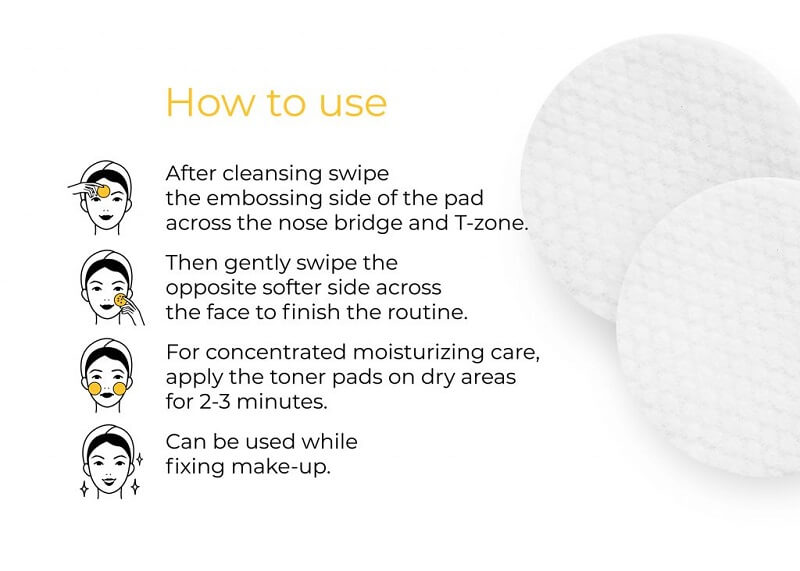 How to use

After cleansing swipe the embossing side of the pad across the nose bridge and T-zone.

Then gently swipe the opposite softer side across the face to finish the routine.

For concentrated moisturizing care, apply the toner pads on dry areas for 2-3 minutes.

Can be used while fixing make-up.